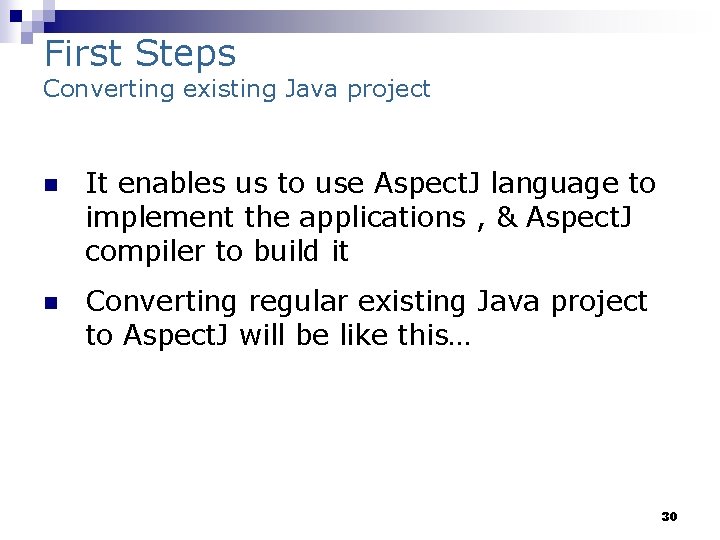 First Steps
Converting existing Java project

- It enables us to use AspectJ language to implement the applications , & AspectJ compiler to build it
- Converting regular existing Java project to AspectJ will be like this…

30